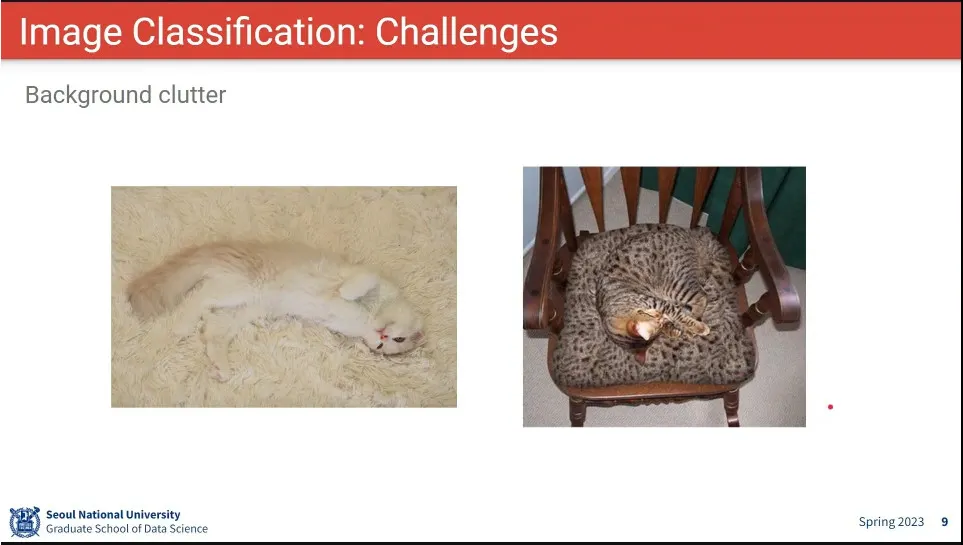 Image Classification: Challenges

Background clutter

Seoul National University
Graduate School of Data Science

Spring 2023 9